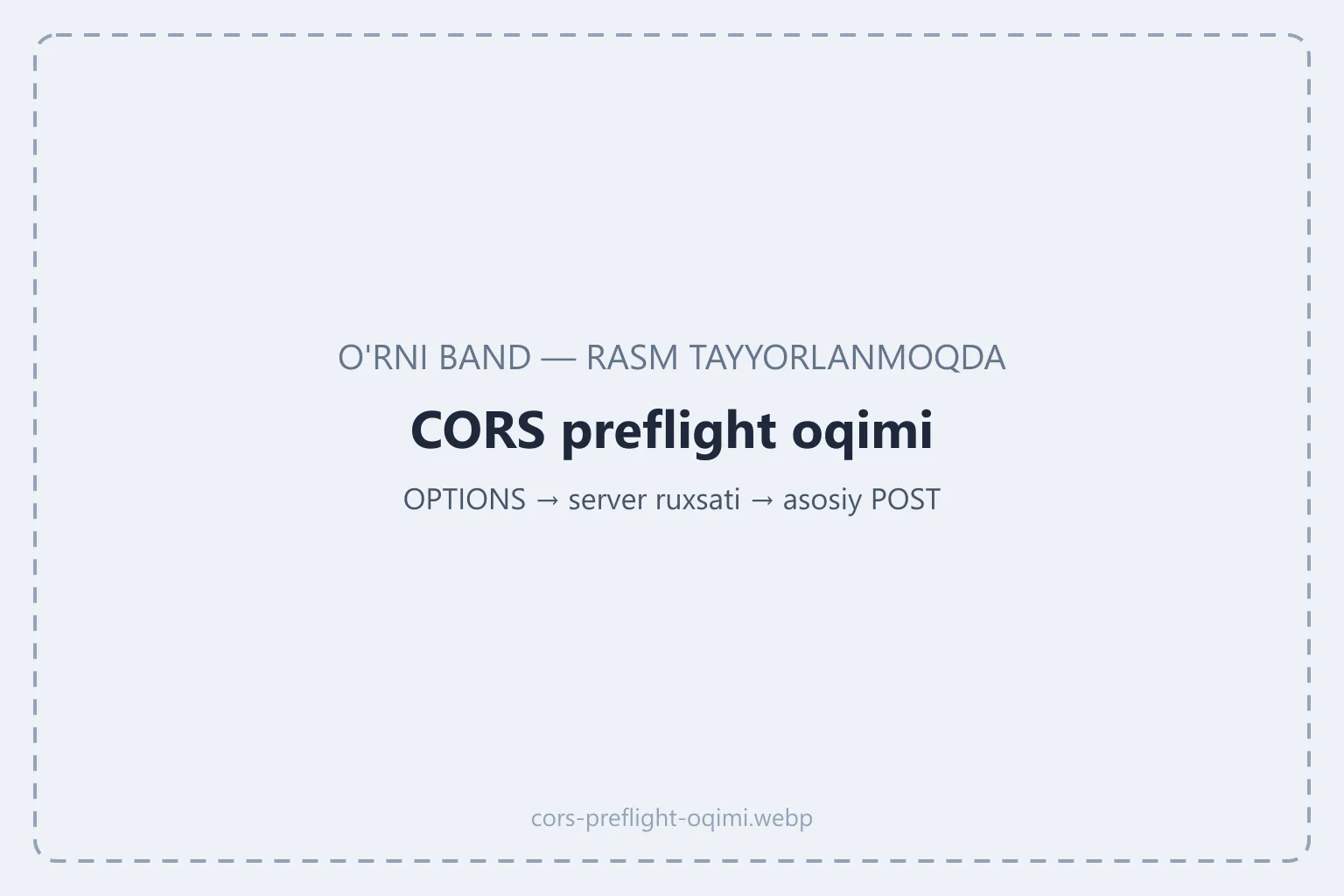 O'RNI BAND — RASM TAYYORLANMOQDA

CORS preflight oqimi

OPTIONS → server ruxsati → asosiy POST

cors-preflight-oqimi.webp